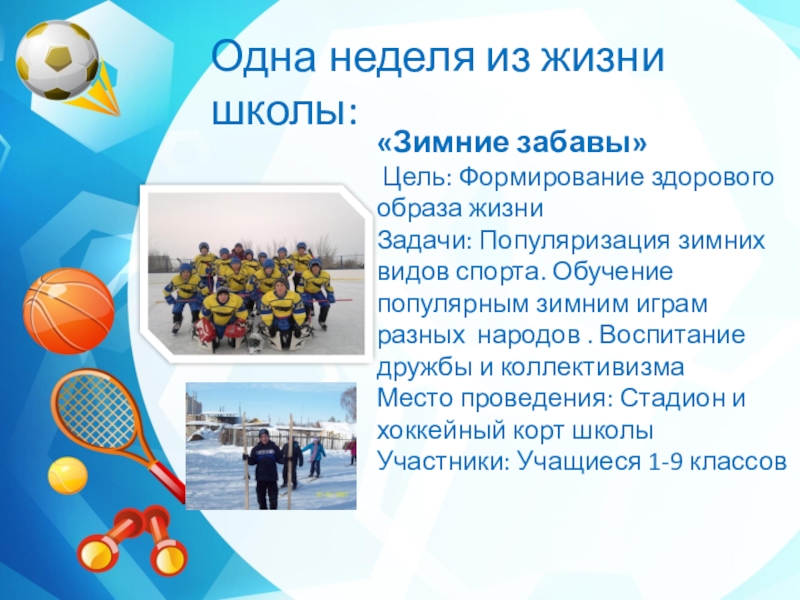 Одна неделя из жизни школы:

«Зимние забавы»

Цель: Формирование здорового образа жизни
Задачи: Популяризация зимних видов спорта. Обучение популярным зимним играм разных народов . Воспитание дружбы и коллективизма
Место проведения: Стадион и хоккейный корт школы
Участники: Учащиеся 1-9 классов